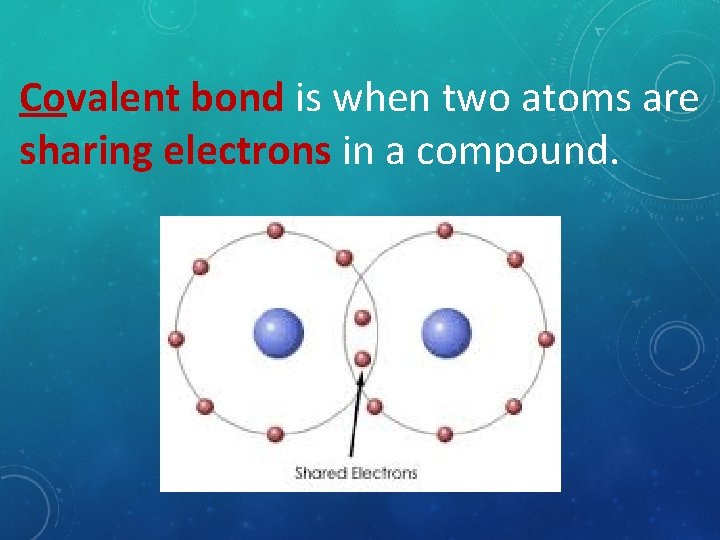 Covalent bond is when two atoms are sharing electrons in a compound.

Shared Electrons